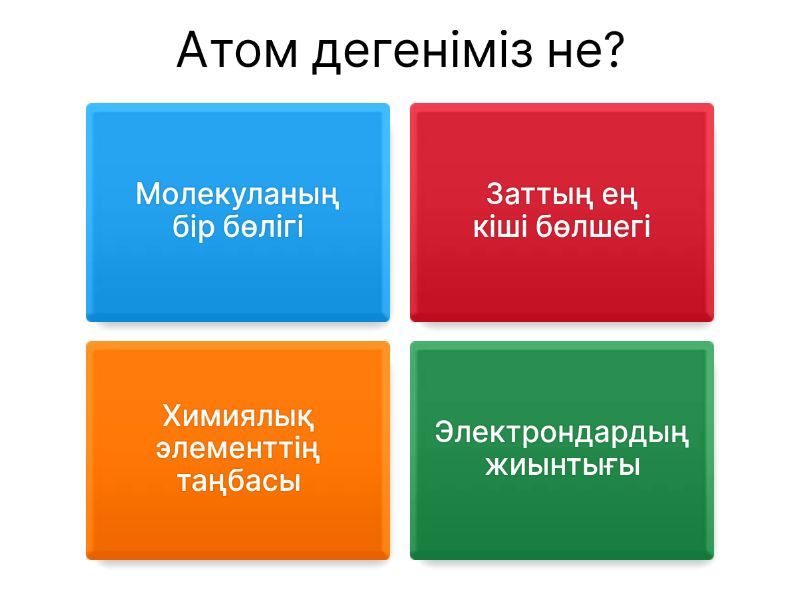 Атом дегеніміз не?

Молекуланың бір бөлігі

Заттың ең кіші бөлшегі

Химиялық элементтің таңбасы

Электрондардың жиынтығы